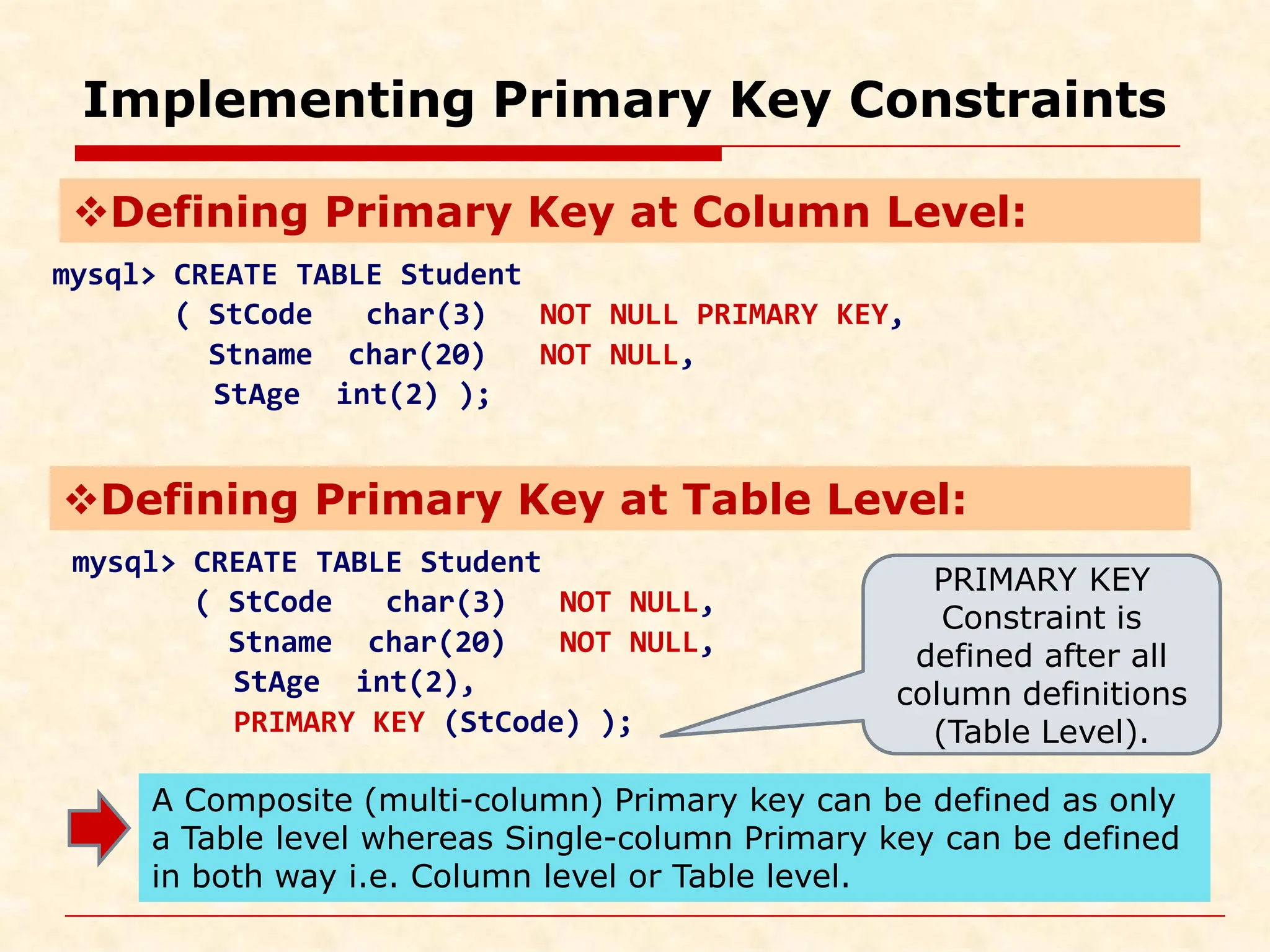 Implementing Primary Key Constraints

❖Defining Primary Key at Column Level:

mysql> CREATE TABLE Student
( StCode char(3) NOT NULL PRIMARY KEY,
Stname char(20) NOT NULL,
StAge int(2) );

❖Defining Primary Key at Table Level:

mysql> CREATE TABLE Student
( StCode char(3) NOT NULL,
Stname char(20) NOT NULL,
StAge int(2),
PRIMARY KEY (StCode) );

PRIMARY KEY Constraint is defined after all column definitions (Table Level).

A Composite (multi-column) Primary key can be defined as only a Table level whereas Single-column Primary key can be defined in both way i.e. Column level or Table level.